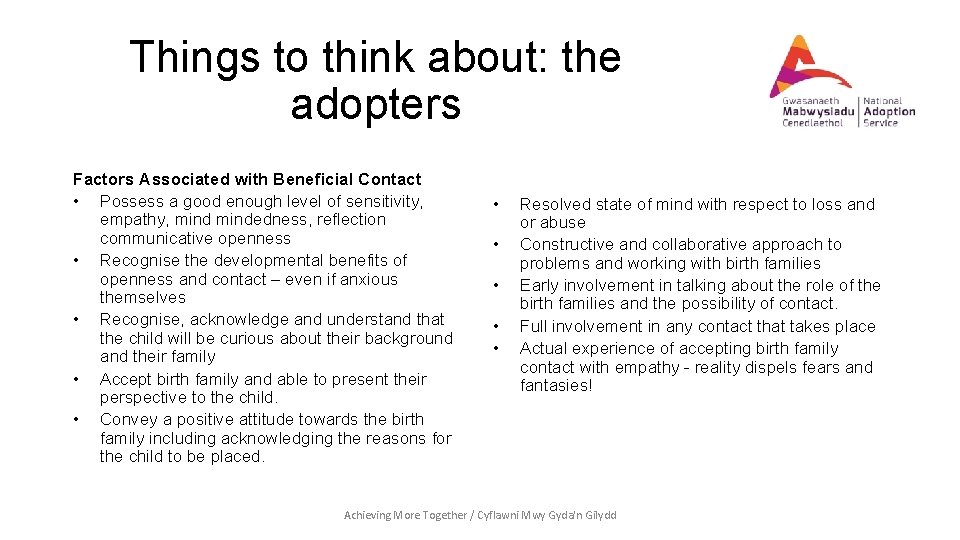 Things to think about: the adopters

Gwasanaeth Mabwysiadu Cenedlaethol | National Adoption Service

Factors Associated with Beneficial Contact
• Possess a good enough level of sensitivity, empathy, mind mindedness, reflection communicative openness
• Recognise the developmental benefits of openness and contact – even if anxious themselves
• Recognise, acknowledge and understand that the child will be curious about their background and their family
• Accept birth family and able to present their perspective to the child.
• Convey a positive attitude towards the birth family including acknowledging the reasons for the child to be placed.

• Resolved state of mind with respect to loss and or abuse
• Constructive and collaborative approach to problems and working with birth families
• Early involvement in talking about the role of the birth families and the possibility of contact.
• Full involvement in any contact that takes place
• Actual experience of accepting birth family contact with empathy - reality dispels fears and fantasies!

Achieving More Together / Cyflawni Mwy Gyda'n Gilydd